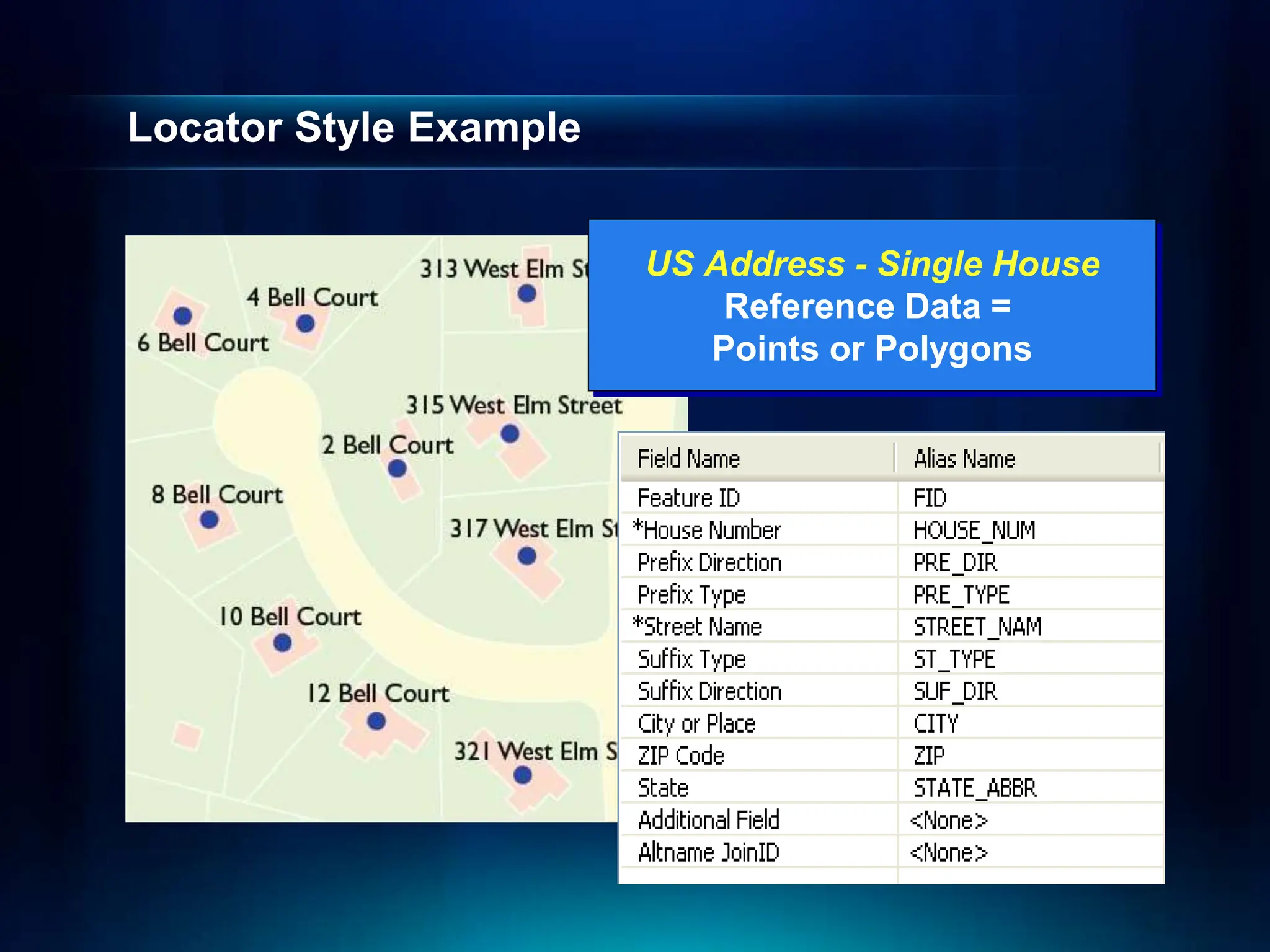 Locator Style Example

313 West Elm St

4 Bell Court

6 Bell Court

315 West Elm Street

2 Bell Court

8 Bell Court

317 West Elm St

10 Bell Court

12 Bell Court

321 West Elm S

US Address - Single House
Reference Data =
Points or Polygons

| Field Name | Alias Name |
|---|---|
| Feature ID | FID |
| *House Number | HOUSE_NUM |
| Prefix Direction | PRE_DIR |
| Prefix Type | PRE_TYPE |
| *Street Name | STREET_NAM |
| Suffix Type | ST_TYPE |
| Suffix Direction | SUF_DIR |
| City or Place | CITY |
| ZIP Code | ZIP |
| State | STATE_ABBR |
| Additional Field | <None> |
| Altname JoinID | <None> |